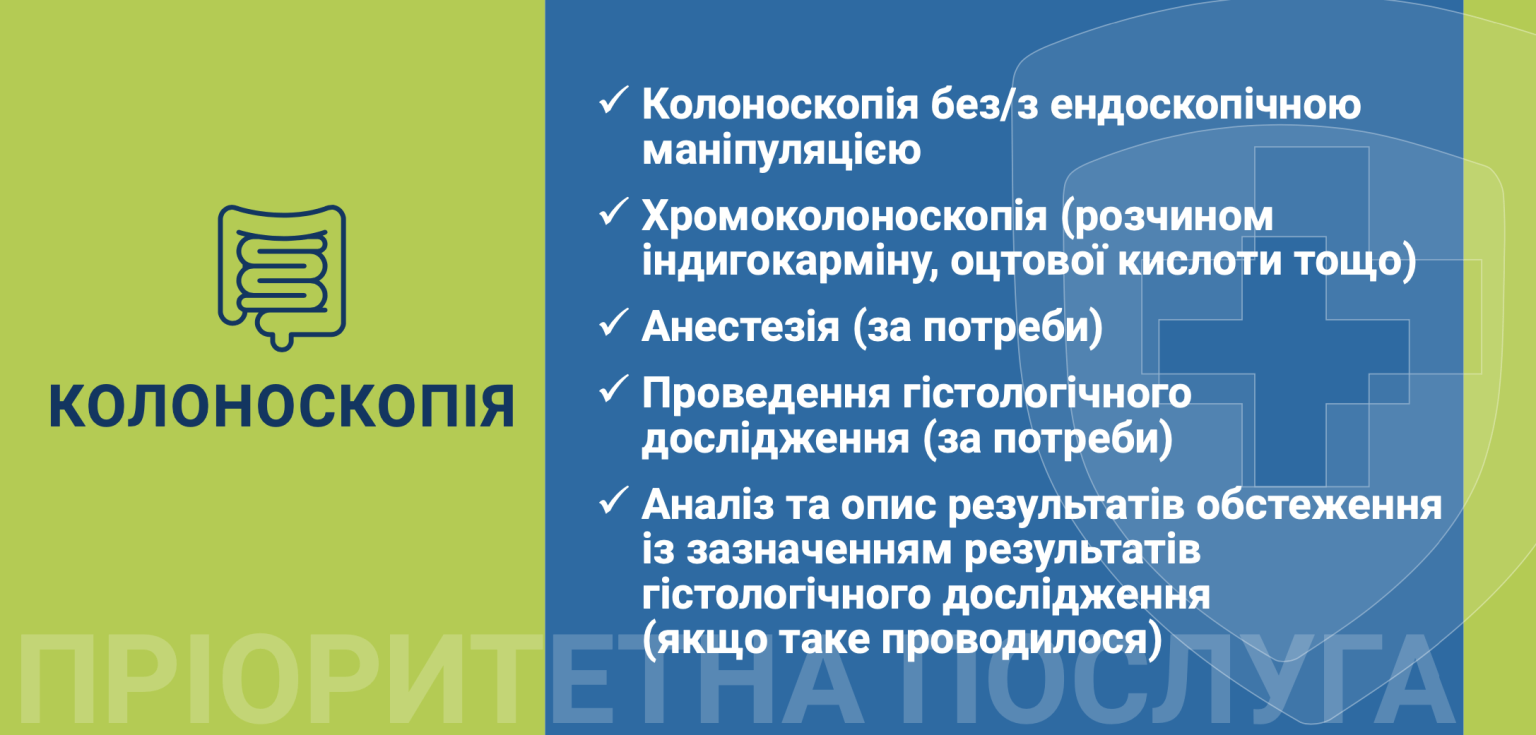 КОЛОНОСКОПІЯ

✓ Колоноскопія без/з ендоскопічною маніпуляцією

✓ Хромоколоноскопія (розчином індигокарміну, оцтової кислоти тощо)

✓ Анестезія (за потреби)

✓ Проведення гістологічного дослідження (за потреби)

✓ Аналіз та опис результатів обстеження із зазначенням результатів гістологічного дослідження (якщо таке проводилося)

ПРІОРИТЕТНА ПОСЛУГА